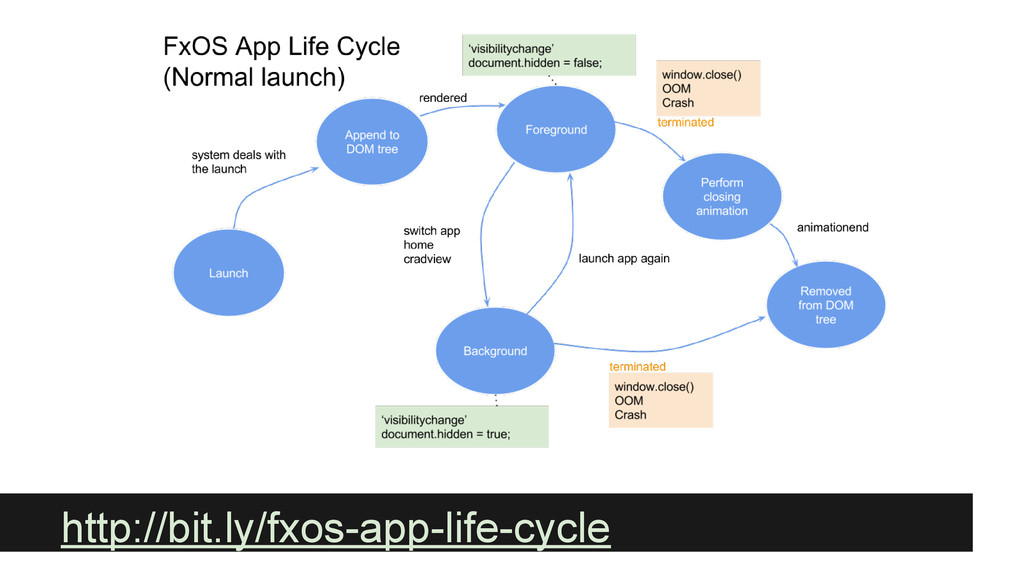 FxOS App Life Cycle
(Normal launch)

'visibilitychange'
document.hidden = false;

window.close()
OOM
Crash

terminated

rendered

Append to DOM tree

Foreground

system deals with the launch

Perform closing animation

animationend

switch app
home
cradview

launch app again

Launch

Removed from DOM tree

Background

terminated

window.close()
OOM
Crash

'visibilitychange'
document.hidden = true;

http://bit.ly/fxos-app-life-cycle